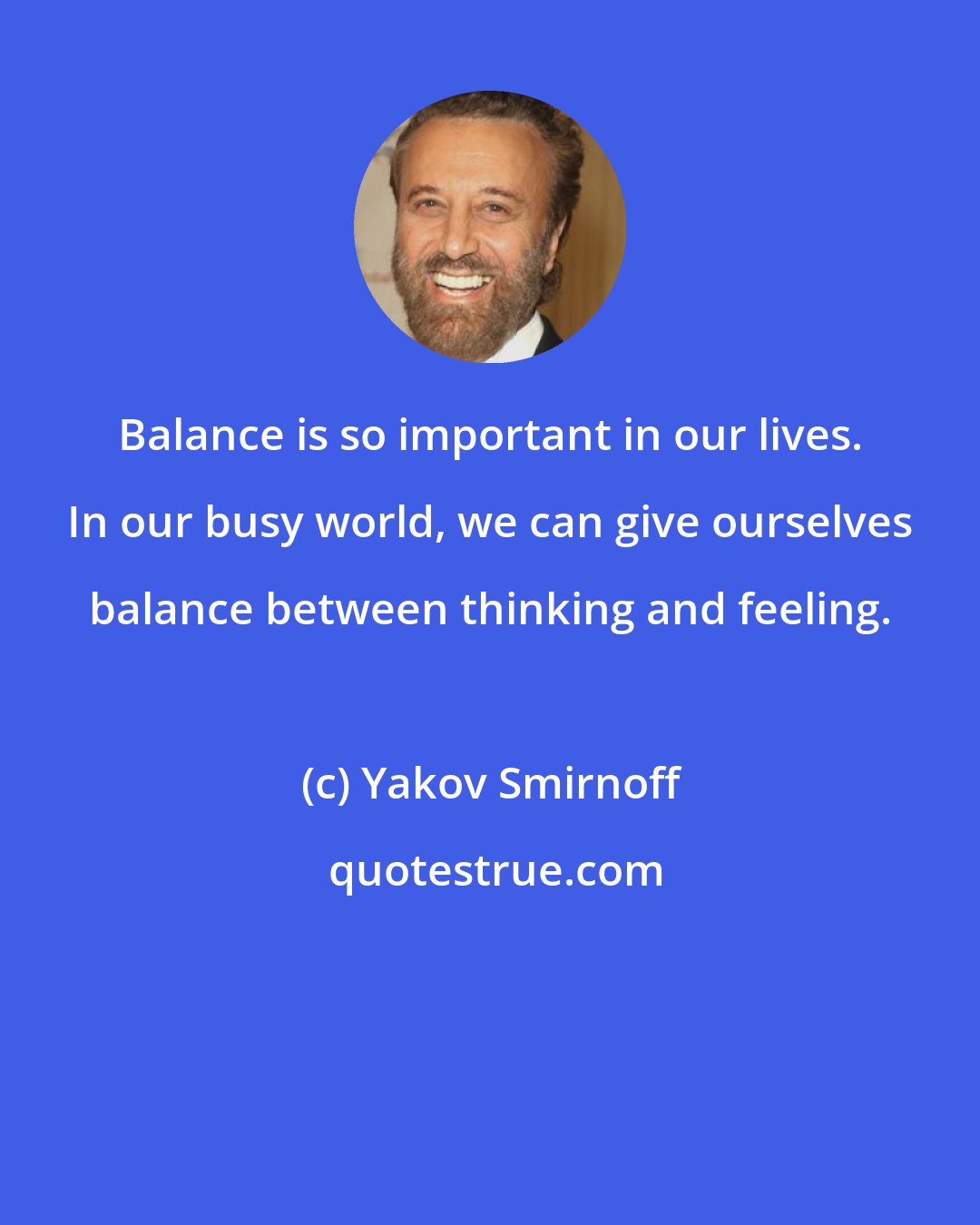 Balance is so important in our lives. In our busy world, we can give ourselves balance between thinking and feeling.

(c) Yakov Smirnoff

quotestrue.com